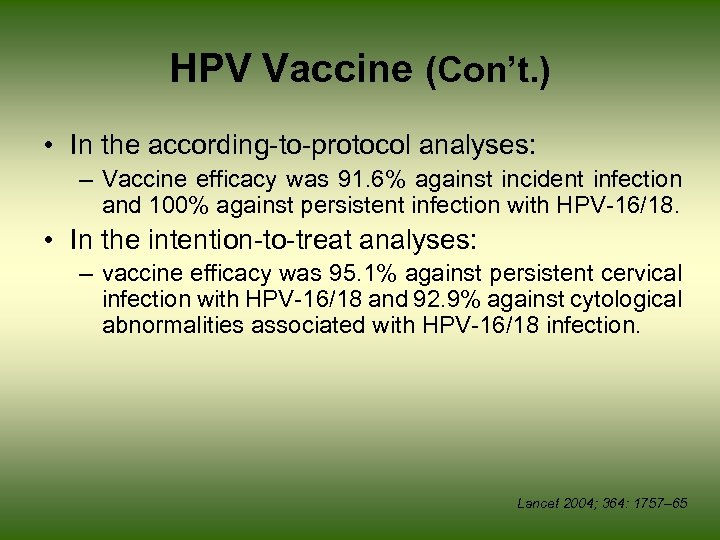 HPV Vaccine (Con't.)

• In the according-to-protocol analyses:
– Vaccine efficacy was 91.6% against incident infection and 100% against persistent infection with HPV-16/18.

• In the intention-to-treat analyses:
– vaccine efficacy was 95.1% against persistent cervical infection with HPV-16/18 and 92.9% against cytological abnormalities associated with HPV-16/18 infection.

Lancet 2004; 364: 1757–65